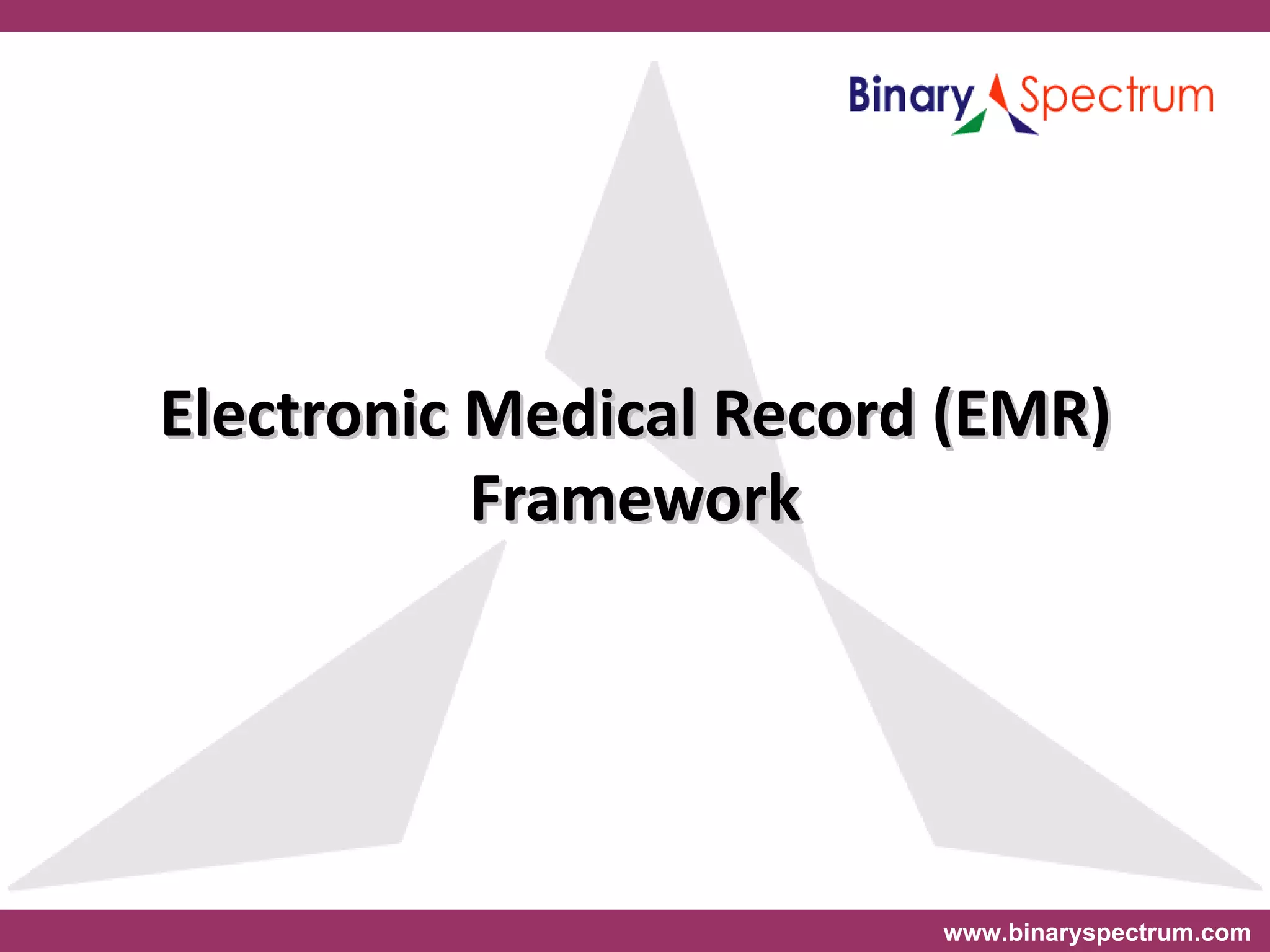 Binary Spectrum

Electronic Medical Record (EMR) Framework

www.binaryspectrum.com